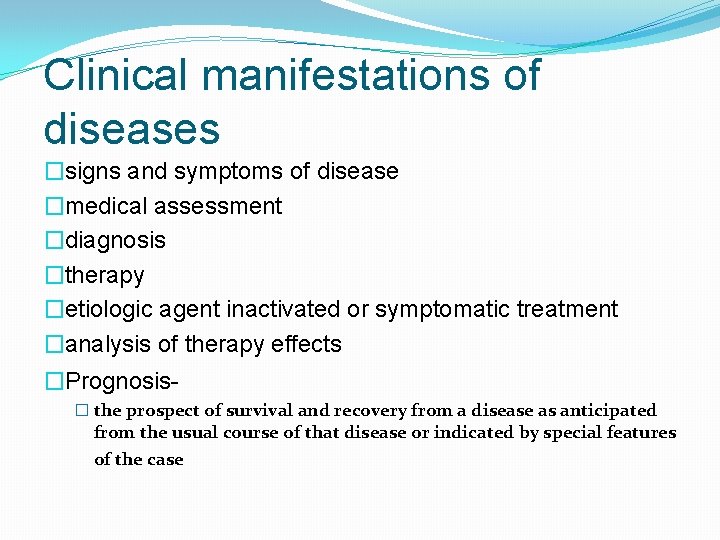 Clinical manifestations of diseases

□signs and symptoms of disease

□medical assessment

□diagnosis

□therapy

□etiologic agent inactivated or symptomatic treatment

□analysis of therapy effects

□Prognosis-

□ the prospect of survival and recovery from a disease as anticipated from the usual course of that disease or indicated by special features of the case